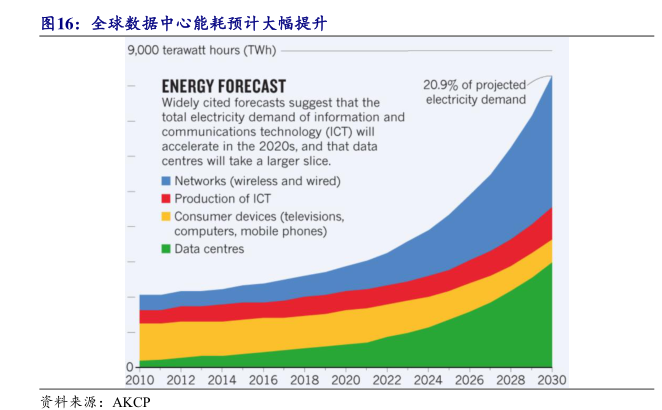 图16：全球数据中心能耗预计大幅提升

9,000 terawatt hours (TWh)

ENERGY FORECAST

Widely cited forecasts suggest that the total electricity demand of information and communications technology (ICT) will accelerate in the 2020s, and that data centres will take a larger slice.

Networks (wireless and wired)
Production of ICT
Consumer devices (televisions, computers, mobile phones)
Data centres

20.9% of projected electricity demand

0

2010 2012 2014 2016 2018 2020 2022 2024 2026 2028 2030

资料来源：AKCP